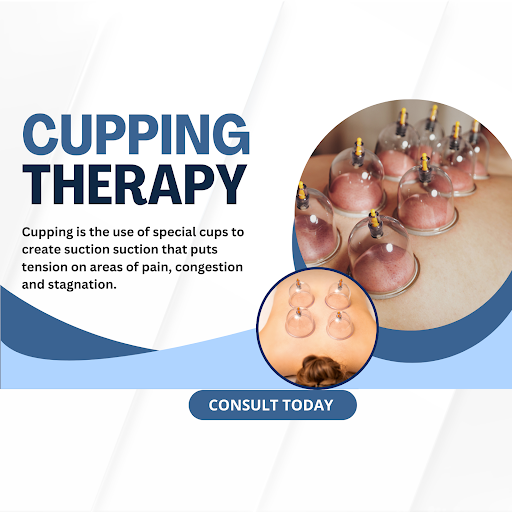 CUPPING
THERAPY

Cupping is the use of special cups to create suction suction that puts tension on areas of pain, congestion and stagnation.

CONSULT TODAY